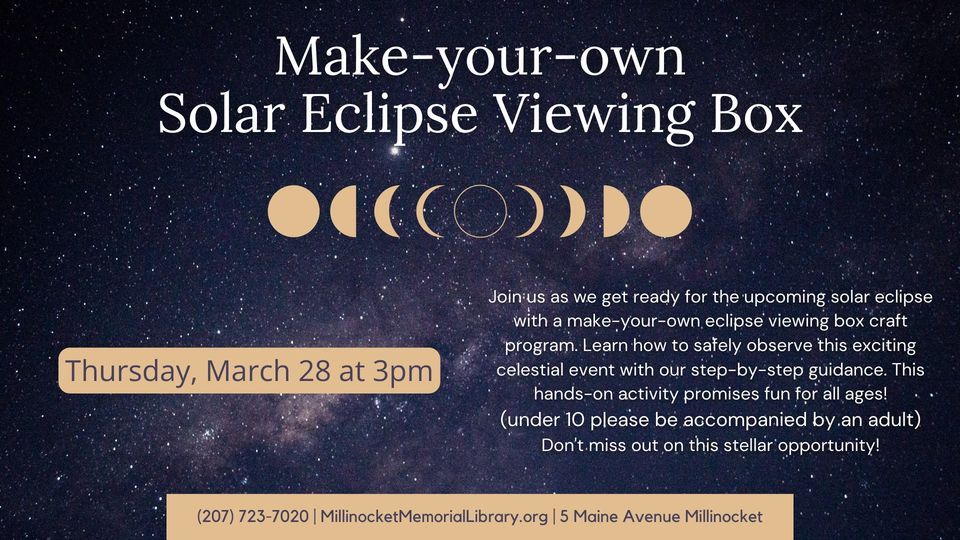 Make-your-own
Solar Eclipse Viewing Box

Thursday, March 28 at 3pm

Join us as we get ready for the upcoming solar eclipse with a make-your-own eclipse viewing box craft program. Learn how to safely observe this exciting celestial event with our step-by-step guidance. This hands-on activity promises fun for all ages!
(under 10 please be accompanied by an adult)
Don't miss out on this stellar opportunity!

(207) 723-7020 | MillinocketMemorialLibrary.org | 5 Maine Avenue Millinocket